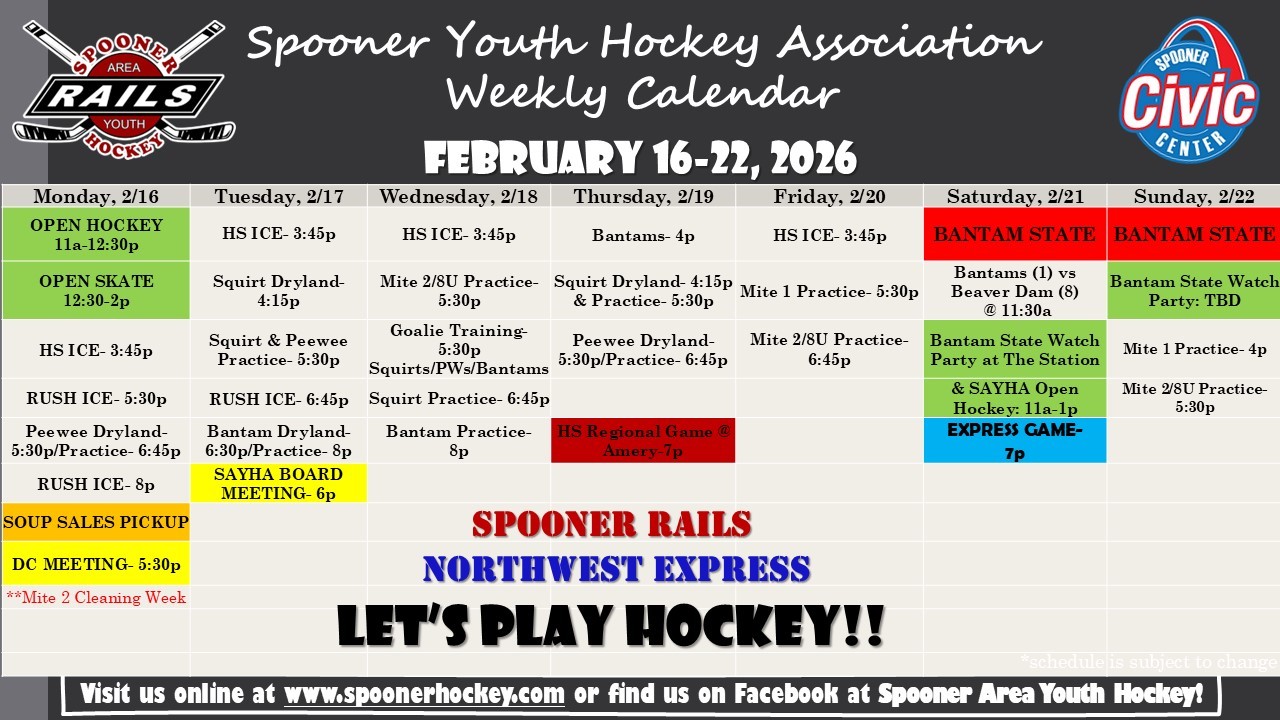 SPOONER AREA RAILS YOUTH HOCKEY

Spooner Youth Hockey Association
Weekly Calendar

SPOONER Civic CENTER

FEBRUARY 16-22, 2026

| Monday, 2/16 | Tuesday, 2/17 | Wednesday, 2/18 | Thursday, 2/19 | Friday, 2/20 | Saturday, 2/21 | Sunday, 2/22 |
|---|---|---|---|---|---|---|
| OPEN HOCKEY 11a-12:30p | HS ICE- 3:45p | HS ICE- 3:45p | Bantams- 4p | HS ICE- 3:45p | BANTAM STATE | BANTAM STATE |
| OPEN SKATE 12:30-2p | Squirt Dryland- 4:15p | Mite 2/8U Practice- 5:30p | Squirt Dryland- 4:15p & Practice- 5:30p | Mite 1 Practice- 5:30p | Bantams (1) vs Beaver Dam (8) @ 11:30a | Bantam State Watch Party: TBD |
| HS ICE- 3:45p | Squirt & Peewee Practice- 5:30p | Goalie Training- 5:30p Squirts/PWs/Bantams | Peewee Dryland- 5:30p/Practice- 6:45p | Mite 2/8U Practice- 6:45p | Bantam State Watch Party at The Station | Mite 1 Practice- 4p |
| RUSH ICE- 5:30p | RUSH ICE- 6:45p | Squirt Practice- 6:45p | | | & SAYHA Open Hockey: 11a-1p | Mite 2/8U Practice- 5:30p |
| Peewee Dryland- 5:30p/Practice- 6:45p | Bantam Dryland- 6:30p/Practice- 8p | Bantam Practice- 8p | HS Regional Game @ Amery-7p | | EXPRESS GAME- 7p | |
| RUSH ICE- 8p | SAYHA BOARD MEETING- 6p | | | | | |
| SOUP SALES PICKUP | | | | | | |
| DC MEETING- 5:30p | | | | | | |
| **Mite 2 Cleaning Week | | | | | | |

SPOONER RAILS
NORTHWEST EXPRESS
LET'S PLAY HOCKEY!!

*schedule is subject to change

Visit us online at www.spoonerhockey.com or find us on Facebook at Spooner Area Youth Hockey!